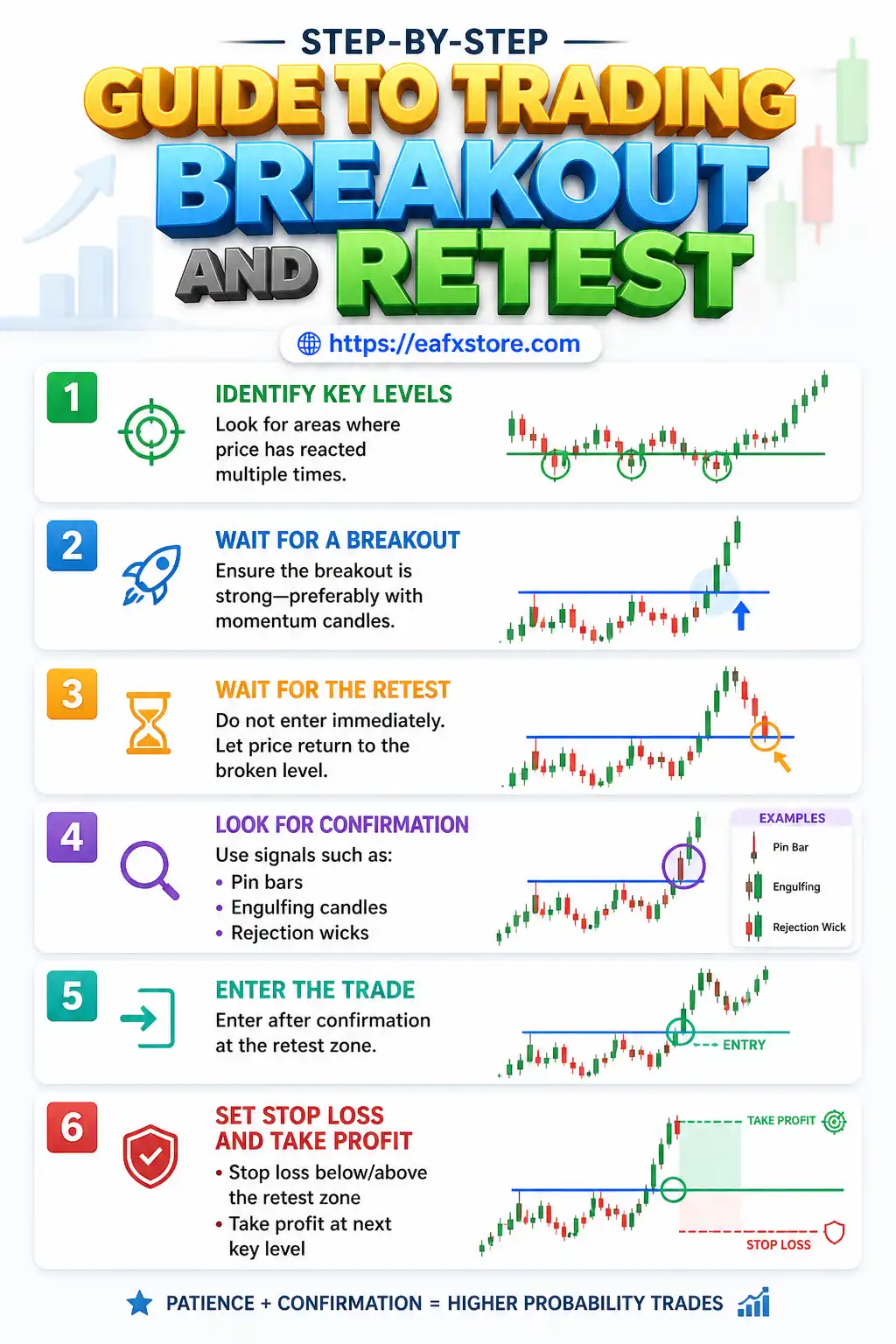 STEP-BY-STEP
GUIDE TO TRADING
BREAKOUT
AND RETEST

https://eafxstore.com

1
IDENTIFY KEY LEVELS
Look for areas where price has reacted multiple times.

2
WAIT FOR A BREAKOUT
Ensure the breakout is strong—preferably with momentum candles.

3
WAIT FOR THE RETEST
Do not enter immediately. Let price return to the broken level.

4
LOOK FOR CONFIRMATION
Use signals such as:
• Pin bars
• Engulfing candles
• Rejection wicks

EXAMPLES
Pin Bar
Engulfing
Rejection Wick

5
ENTER THE TRADE
Enter after confirmation at the retest zone.

ENTRY

6
SET STOP LOSS AND TAKE PROFIT
• Stop loss below/above the retest zone
• Take profit at next key level

TAKE PROFIT
STOP LOSS

PATIENCE + CONFIRMATION = HIGHER PROBABILITY TRADES